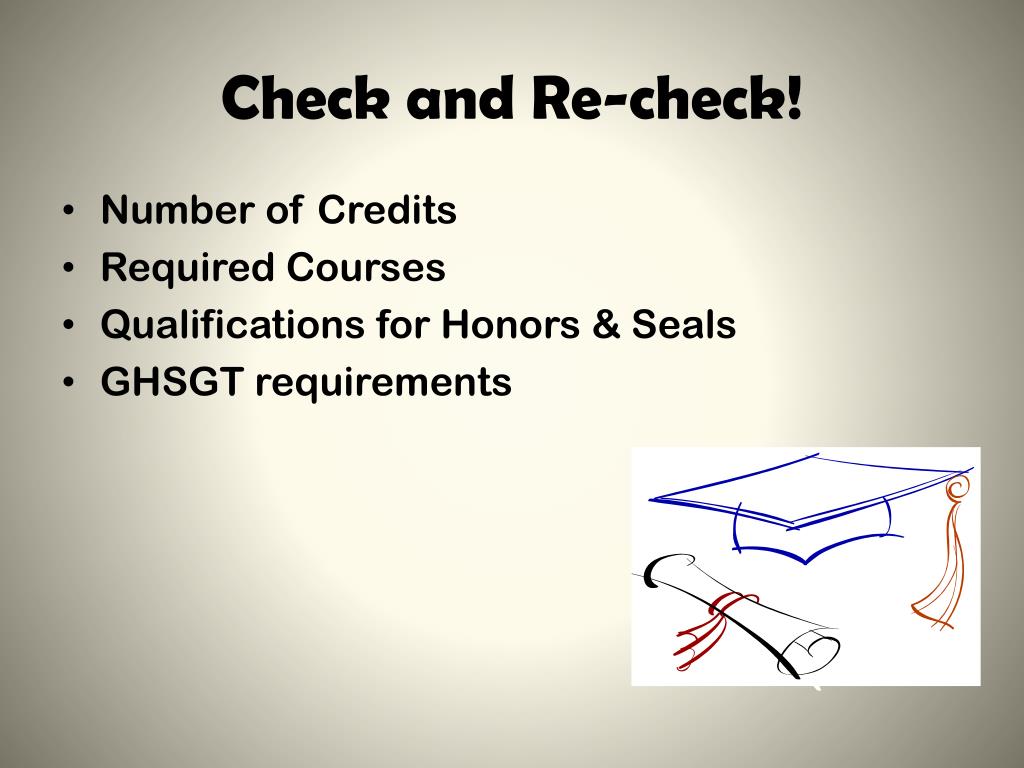 Check and Re-check!

• Number of Credits
• Required Courses
• Qualifications for Honors & Seals
• GHSGT requirements